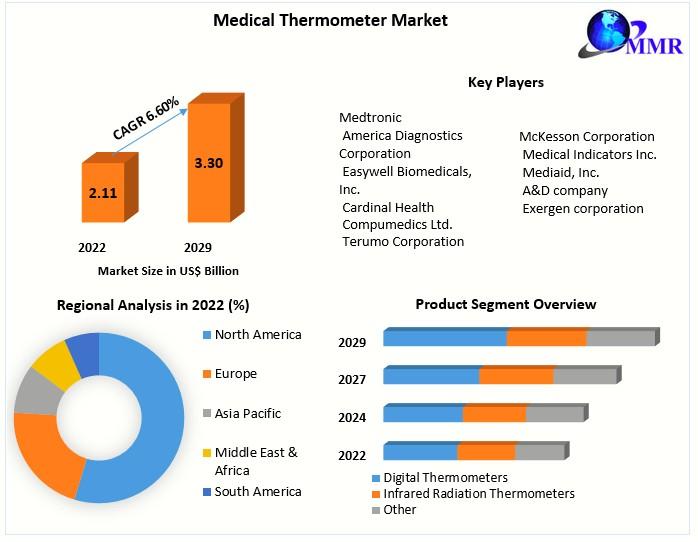 Medical Thermometer Market

MMR

CAGR 6.60%

2.11

3.30

2022

2029

Market Size in US$ Billion

Key Players

Medtronic
America Diagnostics Corporation
Easywell Biomedicals, Inc.
Cardinal Health
Compumedics Ltd.
Terumo Corporation

McKesson Corporation
Medical Indicators Inc.
Mediaid, Inc.
A&D company
Exergen corporation

Regional Analysis in 2022 (%)

North America
Europe
Asia Pacific
Middle East & Africa
South America

Product Segment Overview

2029
2027
2024
2022

Digital Thermometers
Infrared Radiation Thermometers
Other